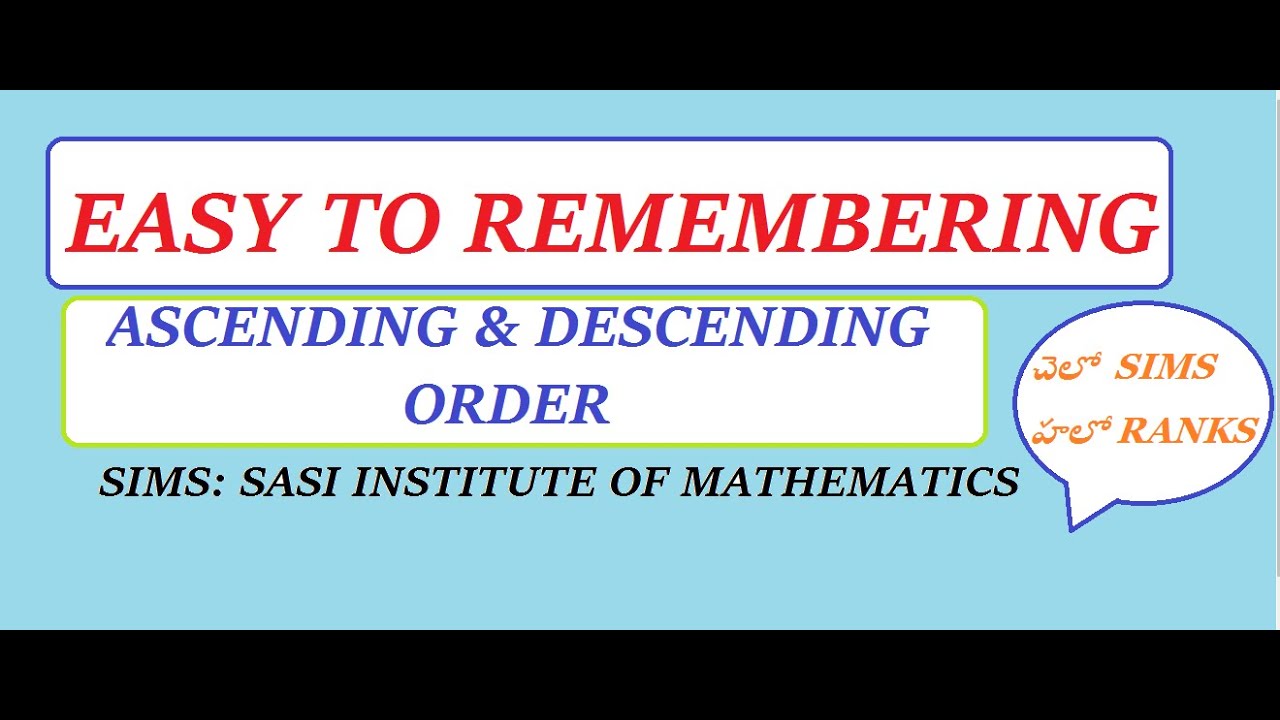 EASY TO REMEMBERING

ASCENDING & DESCENDING ORDER

SIMS: SASI INSTITUTE OF MATHEMATICS

చెలో SIMS
హలో RANKS